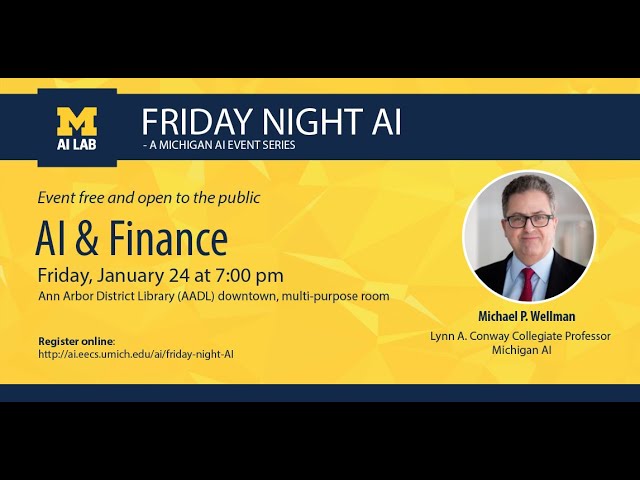 M
AI LAB

FRIDAY NIGHT AI
- A MICHIGAN AI EVENT SERIES

Event free and open to the public

AI & Finance

Friday, January 24 at 7:00 pm
Ann Arbor District Library (AADL) downtown, multi-purpose room

Register online:
http://ai.eecs.umich.edu/ai/friday-night-AI

Michael P. Wellman
Lynn A. Conway Collegiate Professor
Michigan AI